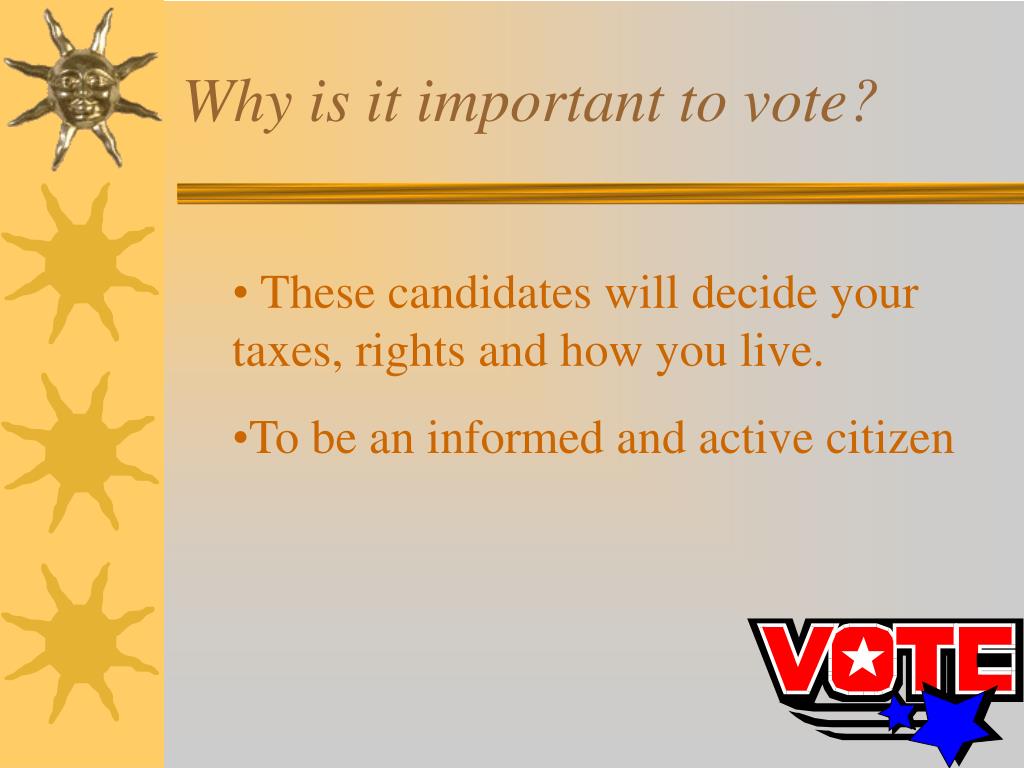 Why is it important to vote?

• These candidates will decide your taxes, rights and how you live.

•To be an informed and active citizen

VOTE